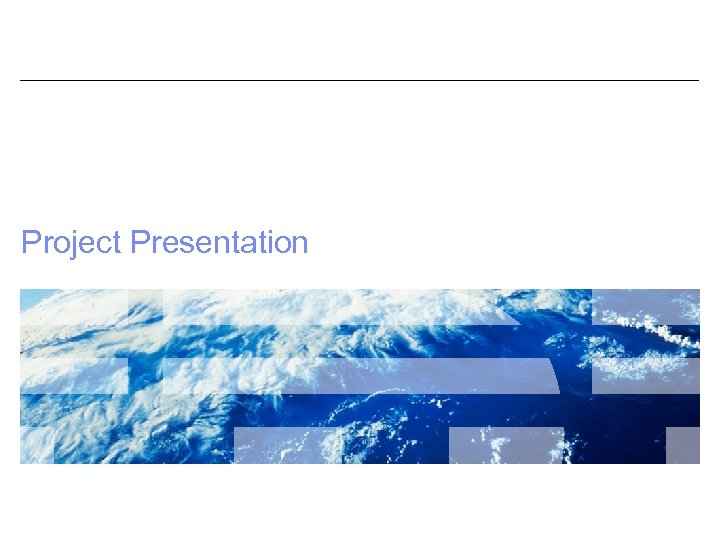 Project Presentation